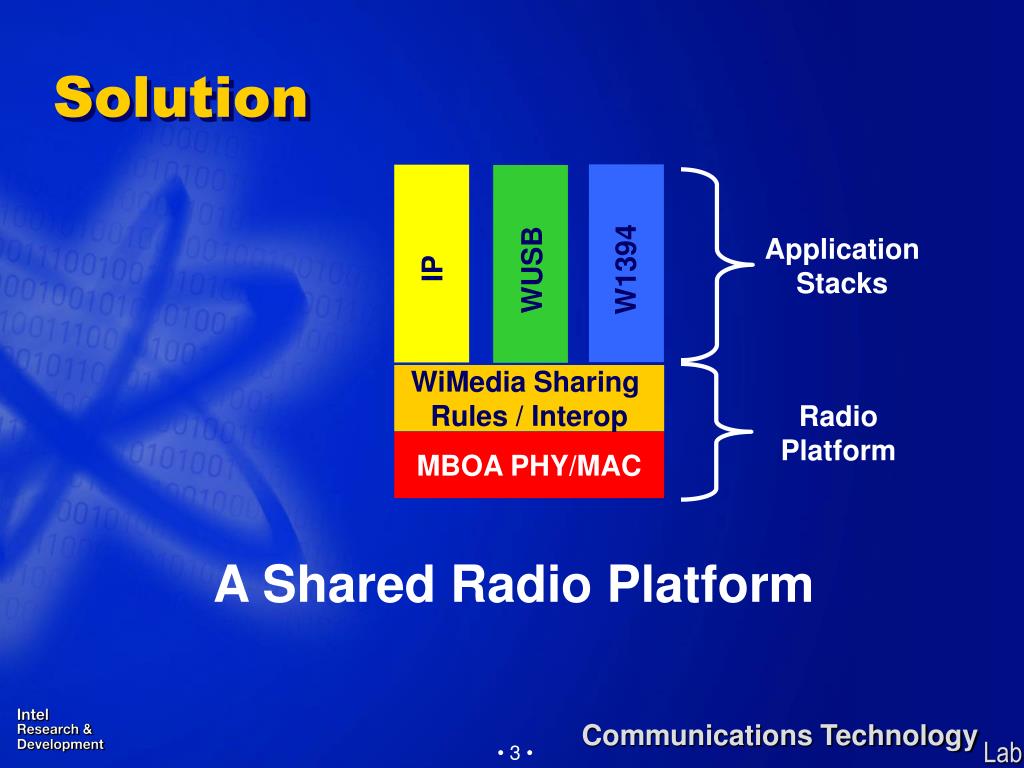 Solution

IP

WUSB

W1394

Application Stacks

WiMedia Sharing Rules / Interop

MBOA PHY/MAC

Radio Platform

A Shared Radio Platform

Intel
Research &
Development

• 3 •

Communications Technology Lab